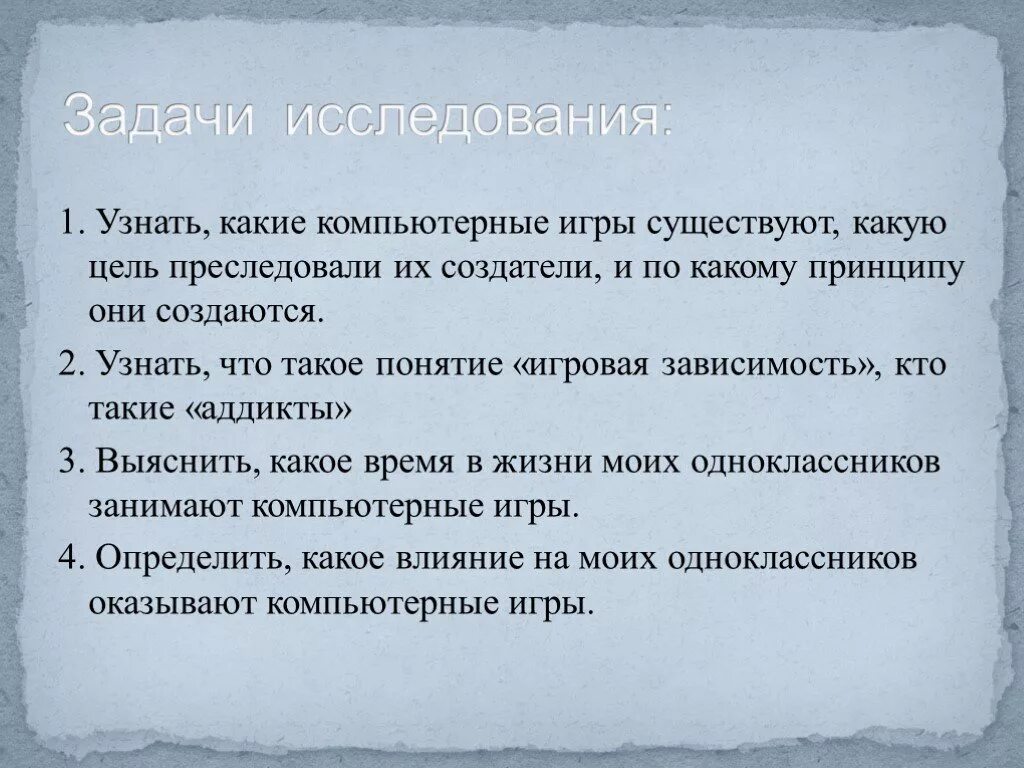 Задачи исследования:

1. Узнать, какие компьютерные игры существуют, какую цель преследовали их создатели, и по какому принципу они создаются.

2. Узнать, что такое понятие «игровая зависимость», кто такие «аддикты»

3. Выяснить, какое время в жизни моих одноклассников занимают компьютерные игры.

4. Определить, какое влияние на моих одноклассников оказывают компьютерные игры.